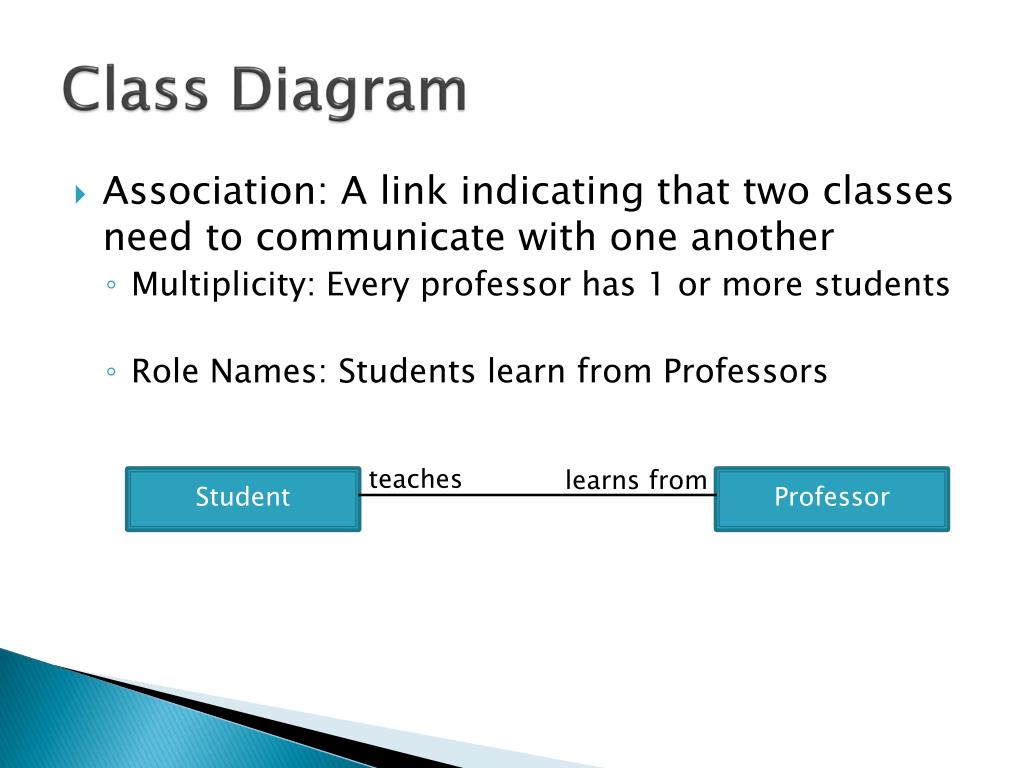 Class Diagram

Association: A link indicating that two classes need to communicate with one another

Multiplicity: Every professor has 1 or more students

Role Names: Students learn from Professors

Student

teaches

learns from

Professor